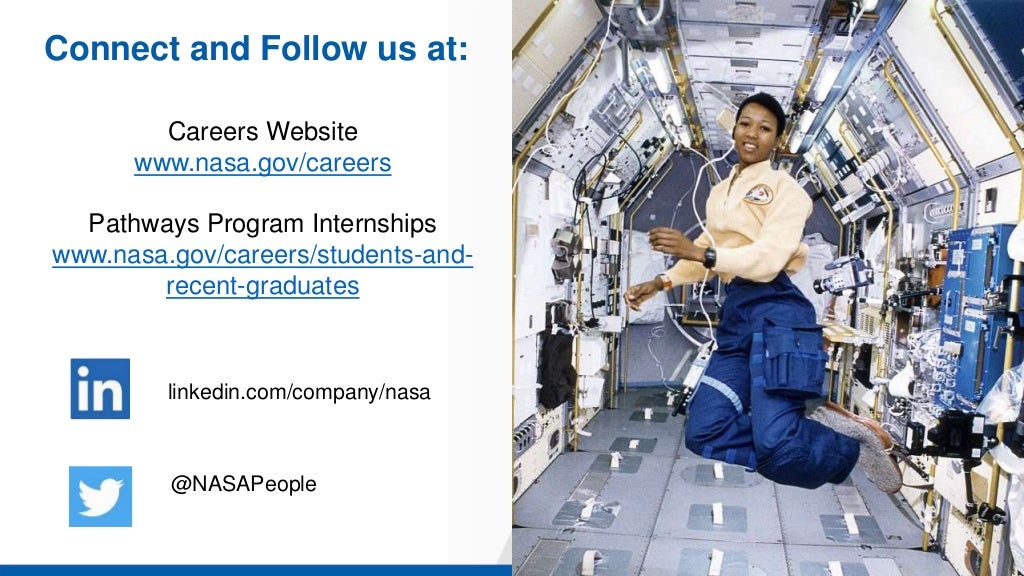 Connect and Follow us at:

Careers Website
www.nasa.gov/careers

Pathways Program Internships
www.nasa.gov/careers/students-and-recent-graduates

in

linkedin.com/company/nasa

@NASAPeople